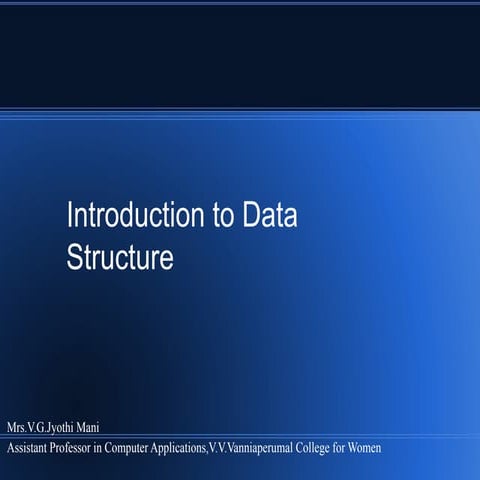 Introduction to Data Structure

Mrs.V.G.Jyothi Mani
Assistant Professor in Computer Applications,V.V.Vanniaperumal College for Women